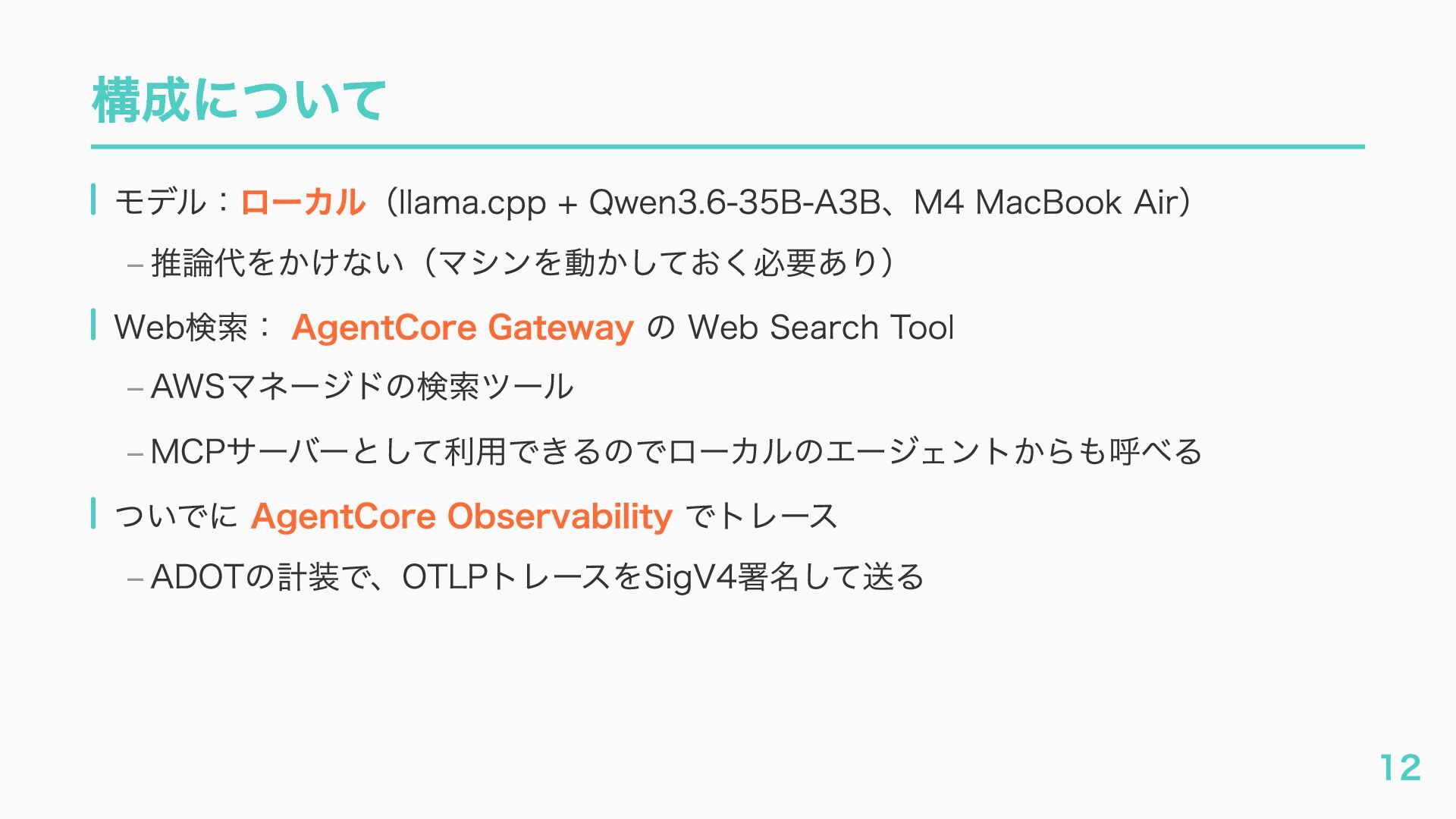 構成について

モデル：ローカル（llama.cpp + Qwen3.6-35B-A3B、M4 MacBook Air）

– 推論代をかけない（マシンを動かしておく必要あり）

Web検索： AgentCore Gateway の Web Search Tool

– AWSマネージドの検索ツール

– MCPサーバーとして利用できるのでローカルのエージェントからも呼べる

ついでに AgentCore Observability でトレース

– ADOTの計装で、OTLPトレースをSigV4署名して送る

12